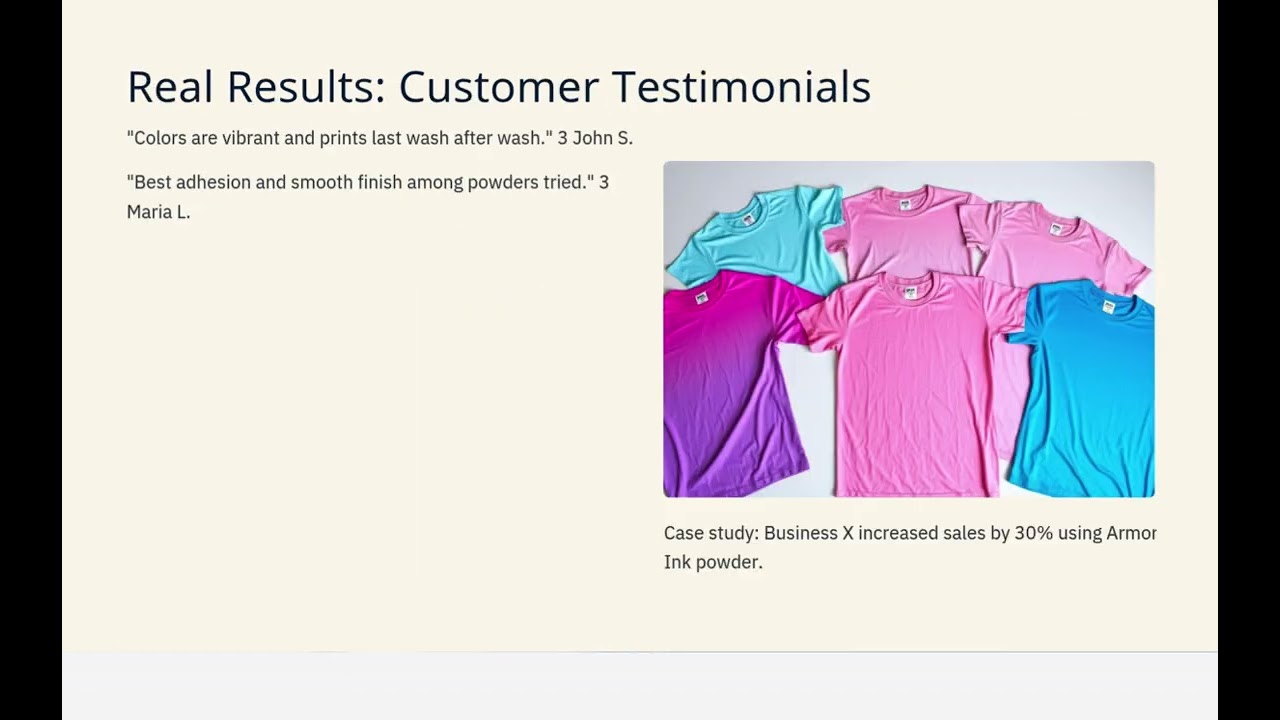 Real Results: Customer Testimonials

"Colors are vibrant and prints last wash after wash." 3 John S.

"Best adhesion and smooth finish among powders tried." 3 Maria L.

Case study: Business X increased sales by 30% using Armor Ink powder.